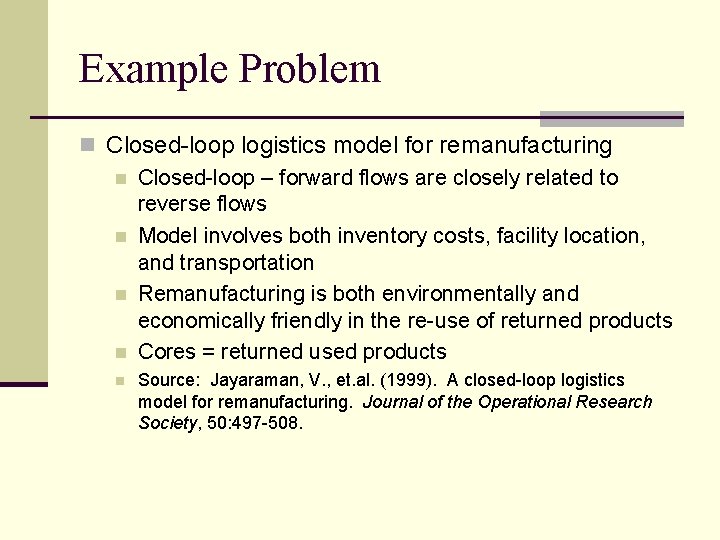 Example Problem

Closed-loop logistics model for remanufacturing

Closed-loop – forward flows are closely related to reverse flows

Model involves both inventory costs, facility location, and transportation

Remanufacturing is both environmentally and economically friendly in the re-use of returned products

Cores = returned used products

Source: Jayaraman, V., et.al. (1999). A closed-loop logistics model for remanufacturing. Journal of the Operational Research Society, 50:497-508.